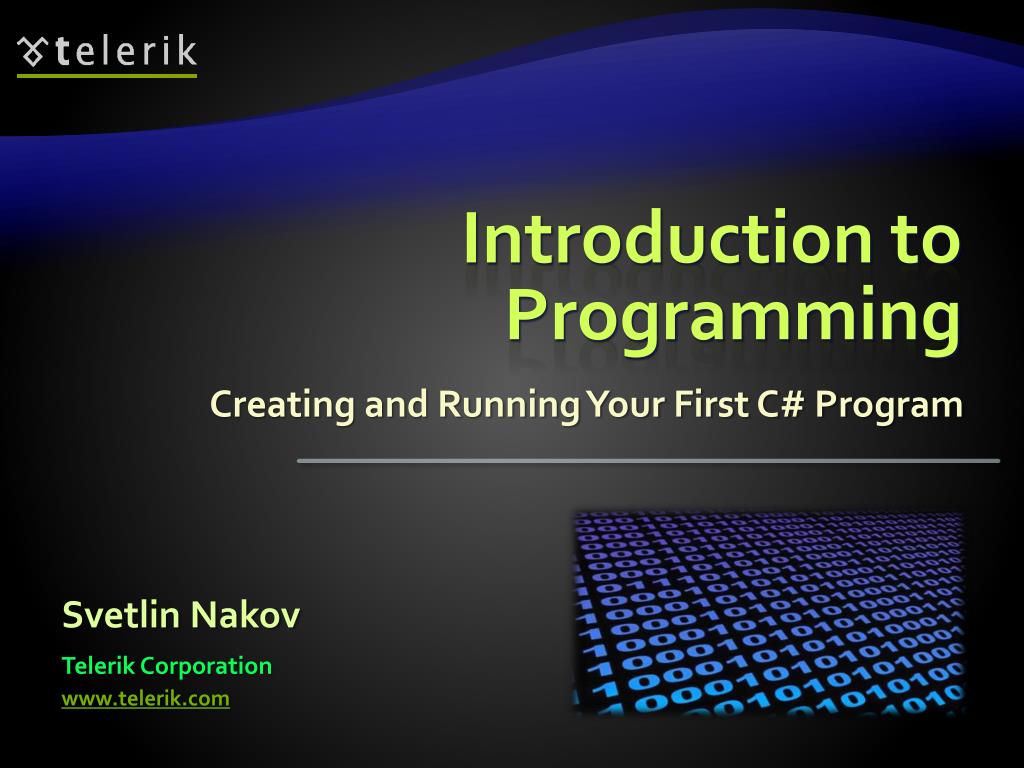 telerik

Introduction to Programming

Creating and Running Your First C# Program

Svetlin Nakov

Telerik Corporation

www.telerik.com